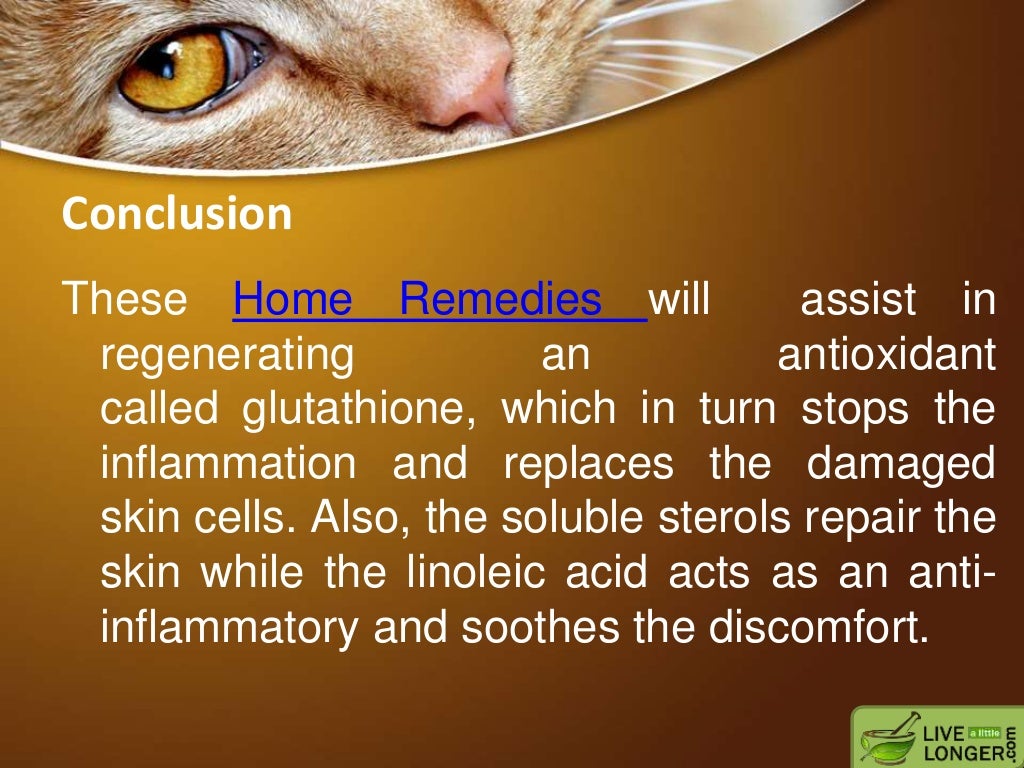 Conclusion

These Home Remedies will assist in regenerating an antioxidant called glutathione, which in turn stops the inflammation and replaces the damaged skin cells. Also, the soluble sterols repair the skin while the linoleic acid acts as an anti-inflammatory and soothes the discomfort.

LIVE a little LONGER .com